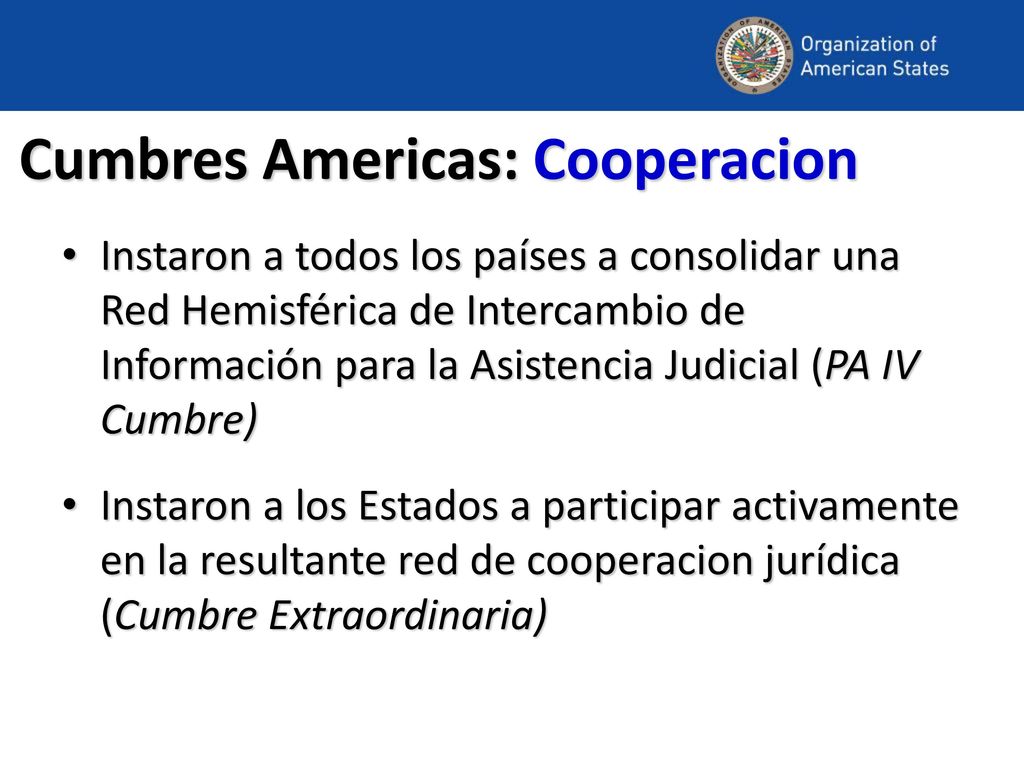 Organization of American States

Cumbres Americas: Cooperacion

• Instaron a todos los países a consolidar una Red Hemisférica de Intercambio de Información para la Asistencia Judicial (PA IV Cumbre)

• Instaron a los Estados a participar activamente en la resultante red de cooperacion jurídica (Cumbre Extraordinaria)